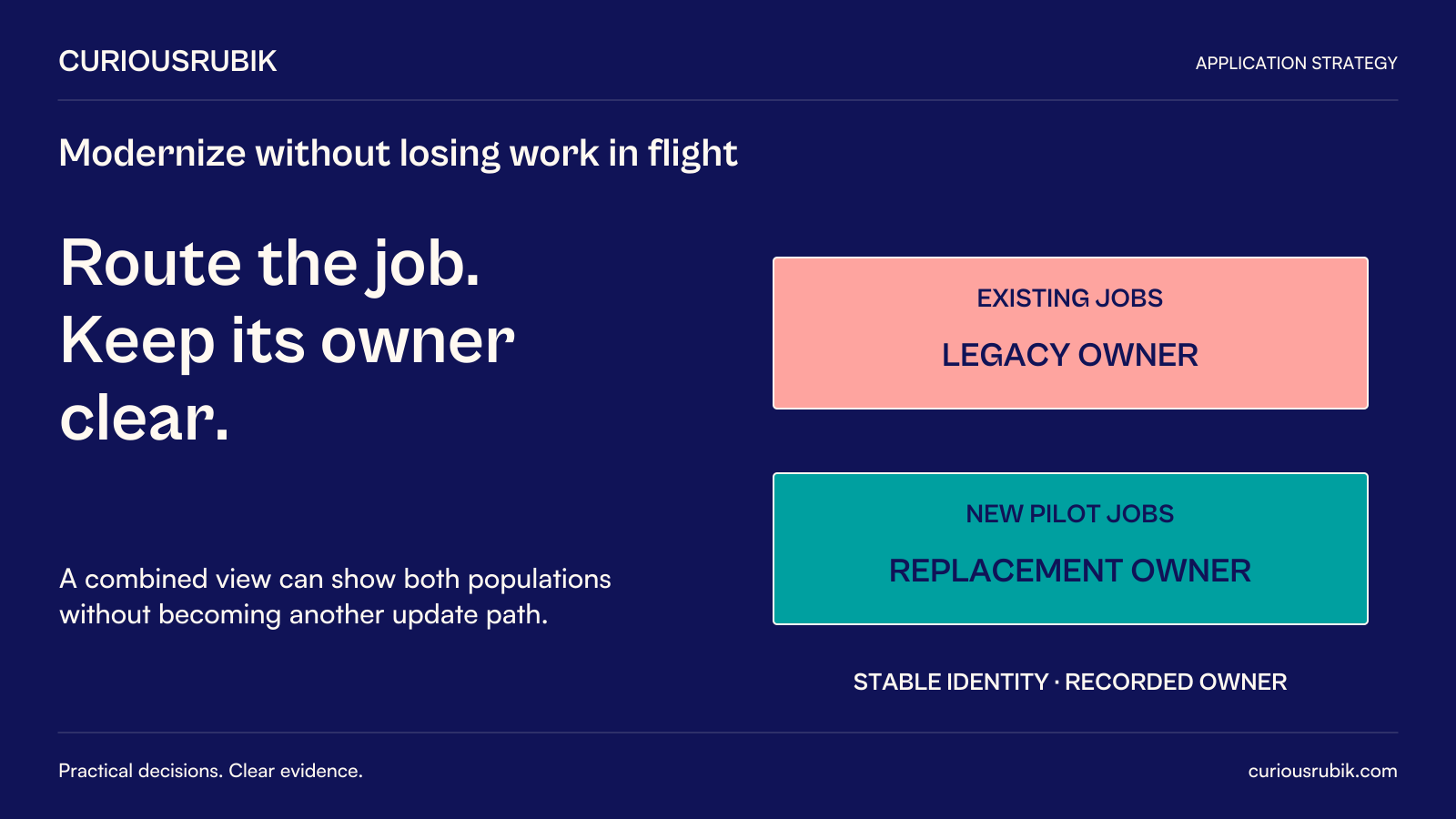 CURIOUSRUBIK

APPLICATION STRATEGY

Modernize without losing work in flight

Route the job.
Keep its owner clear.

A combined view can show both populations without becoming another update path.

EXISTING JOBS

LEGACY OWNER

NEW PILOT JOBS

REPLACEMENT OWNER

STABLE IDENTITY · RECORDED OWNER

Practical decisions. Clear evidence.

curiousrubik.com